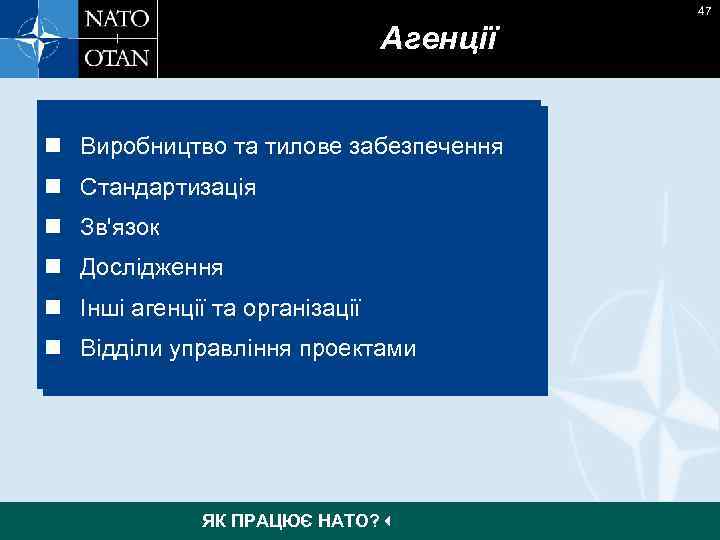 NATO
OTAN

47

Агенції

- Виробництво та тилове забезпечення
- Стандартизація
- Зв'язок
- Дослідження
- Інші агенції та організації
- Відділи управління проектами

ЯК ПРАЦЮЄ НАТО?